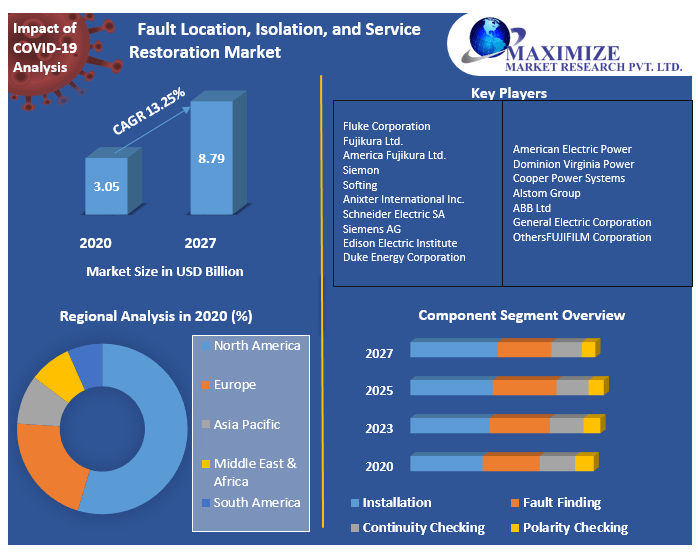 Impact of COVID-19 Analysis

Fault Location, Isolation, and Service Restoration Market

MAXIMIZE
MARKET RESEARCH PVT. LTD.

CAGR 13.25%

3.05

8.79

2020

2027

Market Size in USD Billion

Key Players

Fluke Corporation
Fujikura Ltd.
America Fujikura Ltd.
Siemon
Softing
Anixter International Inc.
Schneider Electric SA
Siemens AG
Edison Electric Institute
Duke Energy Corporation

American Electric Power
Dominion Virginia Power
Cooper Power Systems
Alstom Group
ABB Ltd
General Electric Corporation
OthersFUJIFILM Corporation

Regional Analysis in 2020 (%)

North America
Europe
Asia Pacific
Middle East & Africa
South America

Component Segment Overview

2027
2025
2023
2020

Installation
Fault Finding
Continuity Checking
Polarity Checking